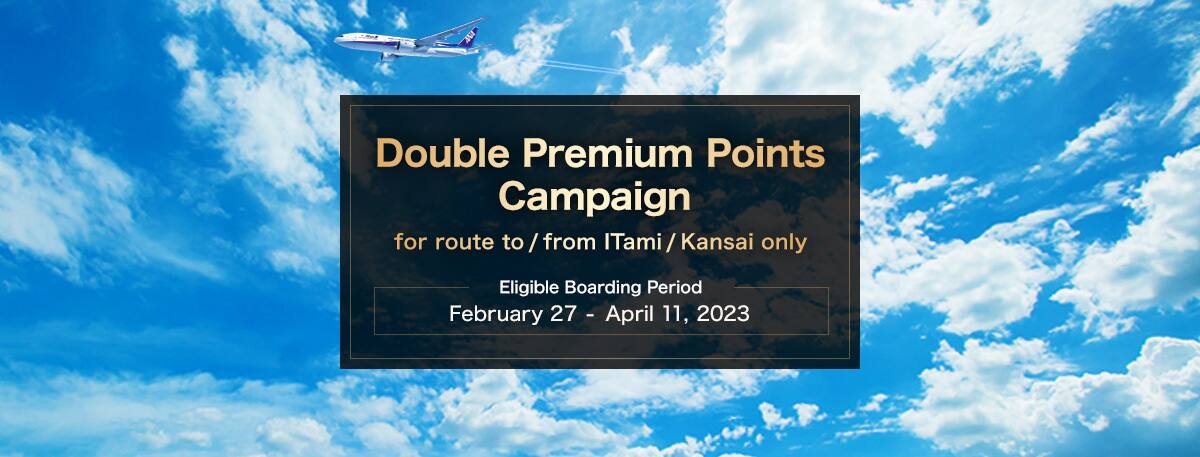 ANA

Double Premium Points Campaign

for route to / from ITami / Kansai only

Eligible Boarding Period
February 27 - April 11, 2023